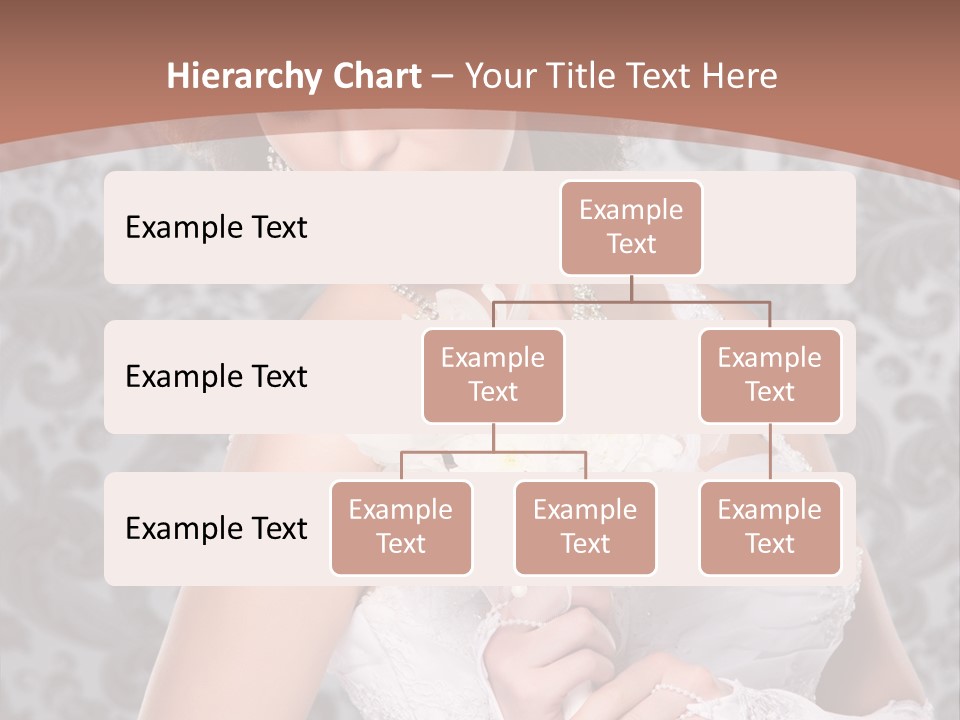 Hierarchy Chart – Your Title Text Here

Example Text

Example Text

Example Text

Example Text

Example Text

Example Text

Example Text

Example Text

Example Text